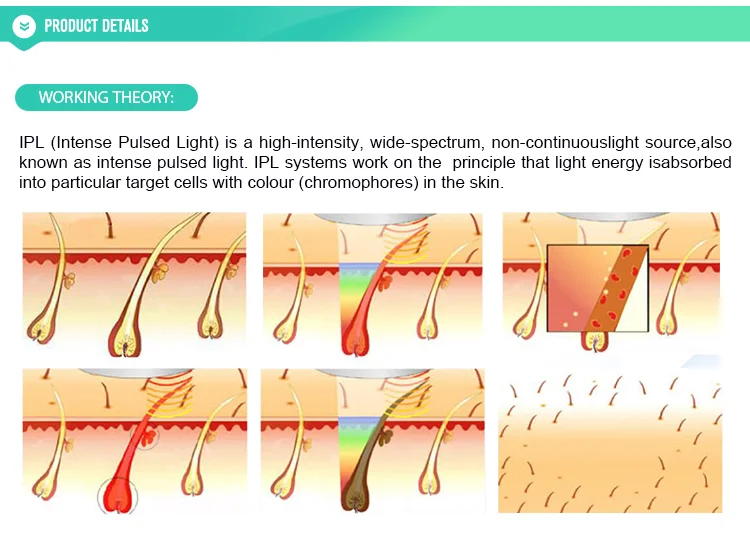 PRODUCT DETAILS

WORKING THEORY:

IPL (Intense Pulsed Light) is a high-intensity, wide-spectrum, non-continuouslight source,also known as intense pulsed light. IPL systems work on the principle that light energy isabsorbed into particular target cells with colour (chromophores) in the skin.